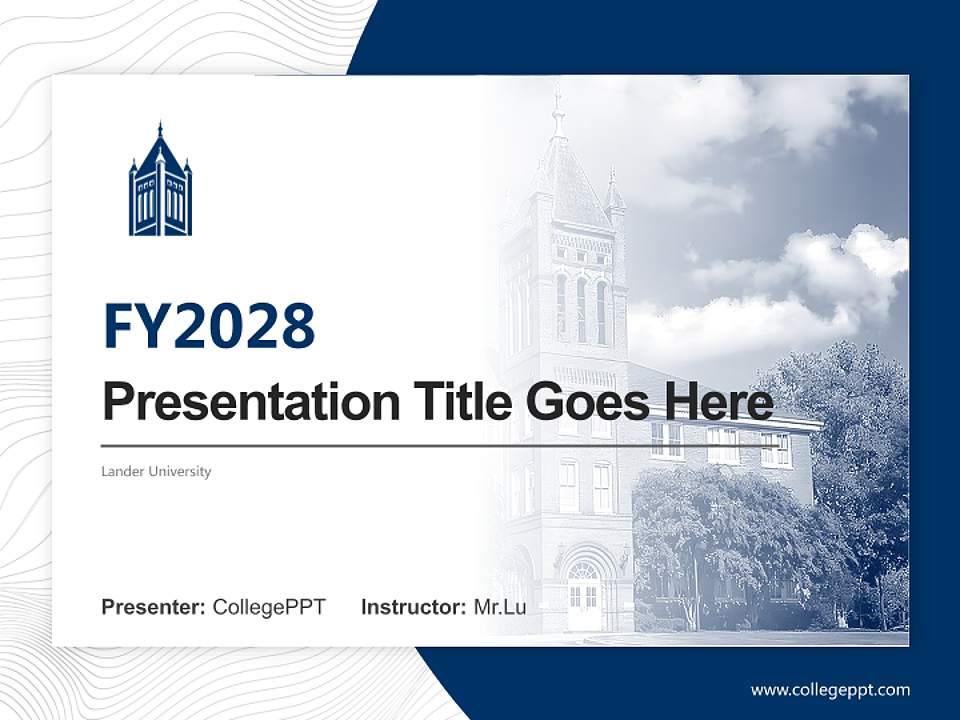 FY2028

Presentation Title Goes Here

Lander University

Presenter: CollegePPT Instructor: Mr.Lu

www.collegeppt.com